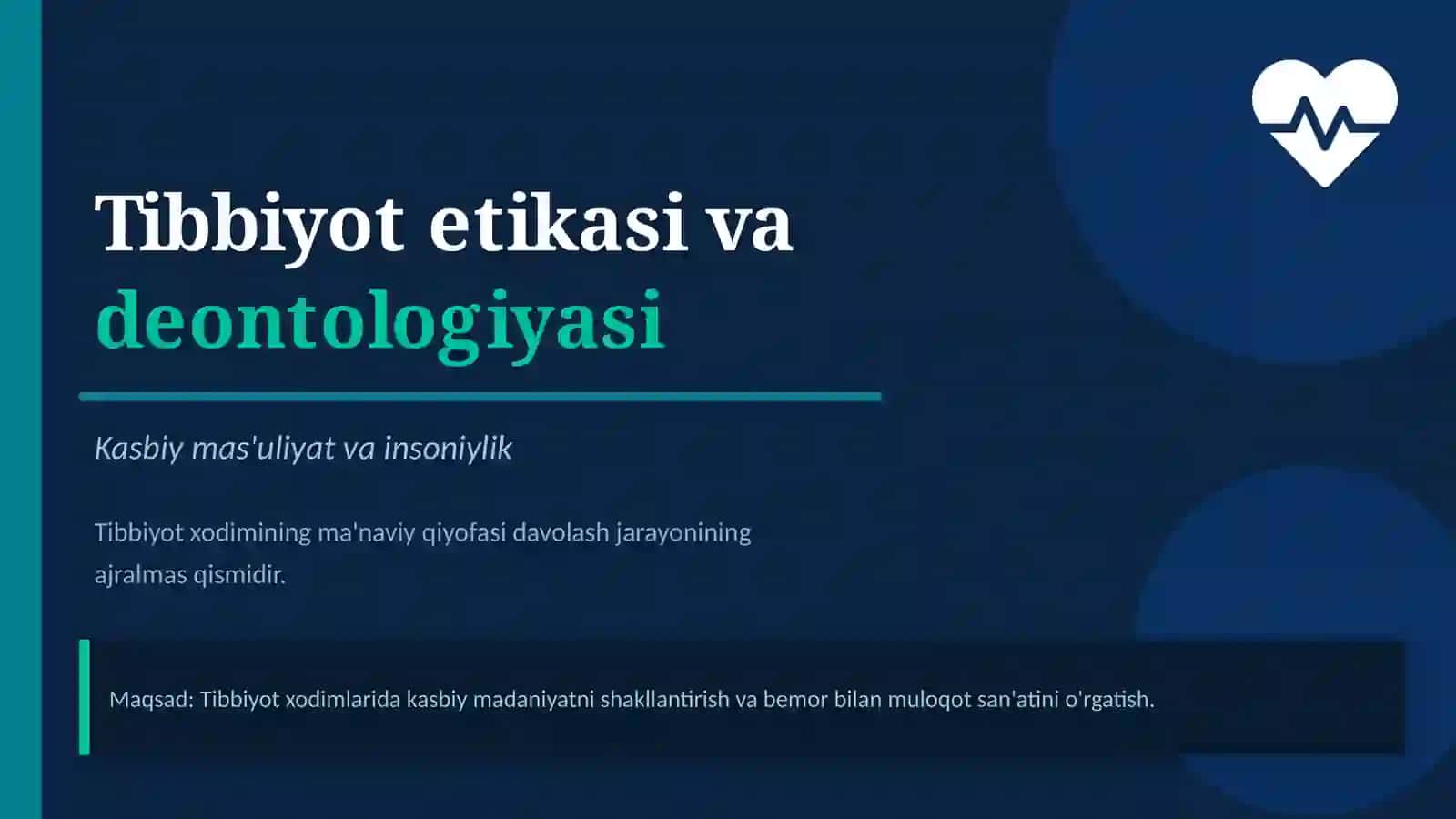 Tibbiyot etikasi va deontologiyasi

Kasbiy mas'uliyat va insoniylik

Tibbiyot xodimining ma'naviy qiyofasi davolash jarayonining ajralmas qismidir.

Maqsad: Tibbiyot xodimlarida kasbiy madaniyatni shakllantirish va bemor bilan muloqot san'atini o'rgatish.